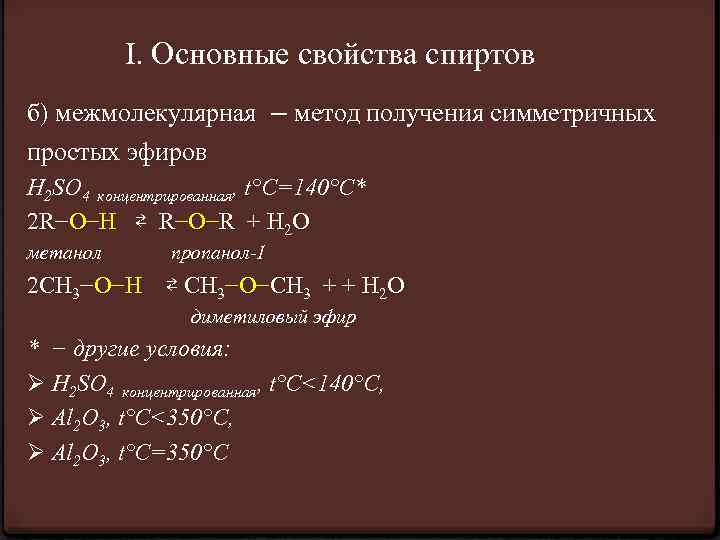 I. Основные свойства спиртов

б) межмолекулярная – метод получения симметричных простых эфиров

$H_2SO_4$ концентрированная, $t°C=140°C$*

$2R–O–H \rightleftarrows R–O–R + H_2O$

метанол пропанол-1

$2CH_3–O–H \rightleftarrows CH_3–O–CH_3 + + H_2O$

диметиловый эфир

* – другие условия:

➢ $H_2SO_4$ концентрированная, $t°C<140°C$,

➢ $Al_2O_3$, $t°C<350°C$,

➢ $Al_2O_3$, $t°C=350°C$